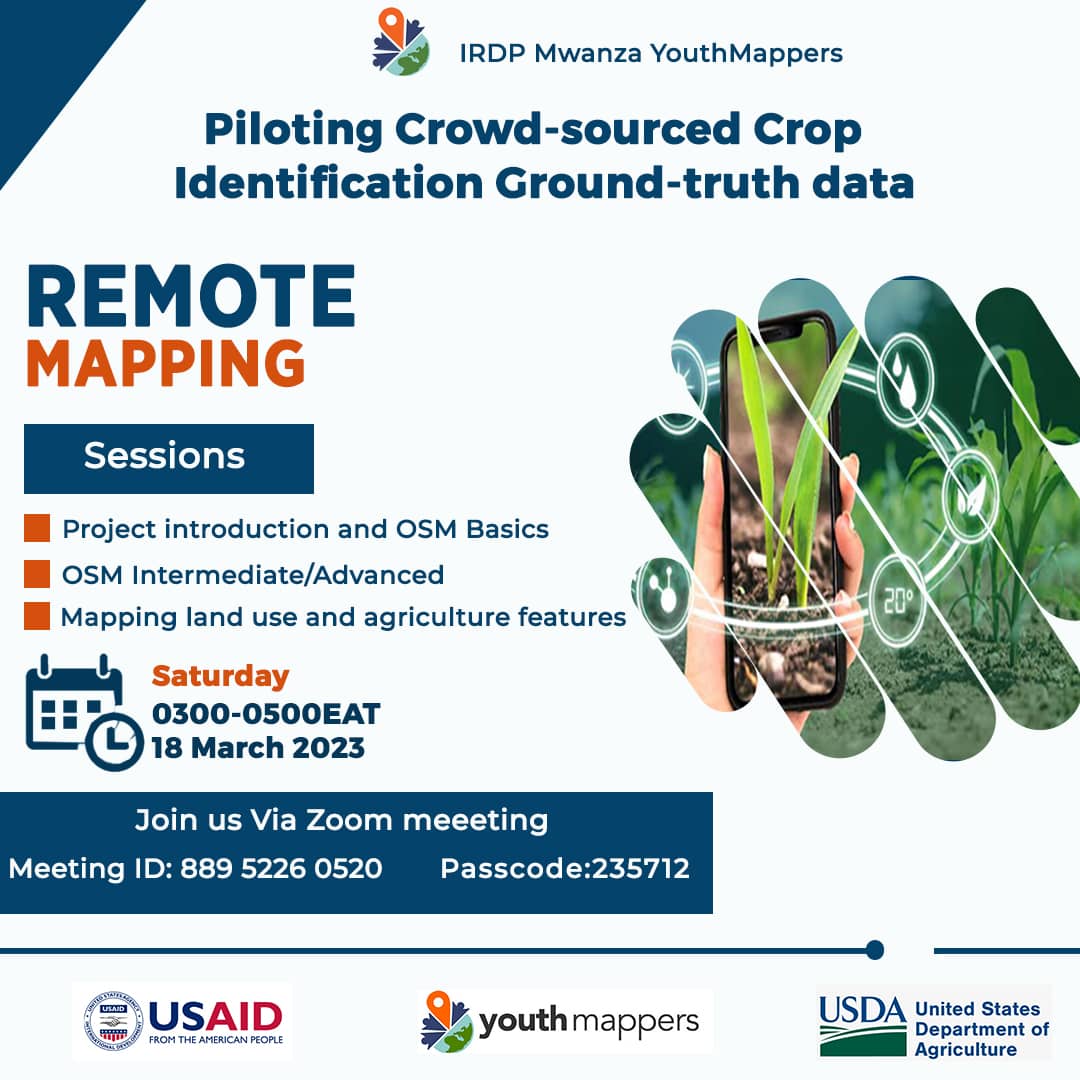 IRDP Mwanza YouthMappers

Piloting Crowd-sourced Crop Identification Ground-truth data

REMOTE MAPPING

Sessions

Project introduction and OSM Basics

OSM Intermediate/Advanced

Mapping land use and agriculture features

20°

Saturday
0300-0500EAT
18 March 2023

Join us Via Zoom meeeting
Meeting ID: 889 5226 0520 Passcode:235712

USAID FROM THE AMERICAN PEOPLE

youthmappers

USDA United States Department of Agriculture